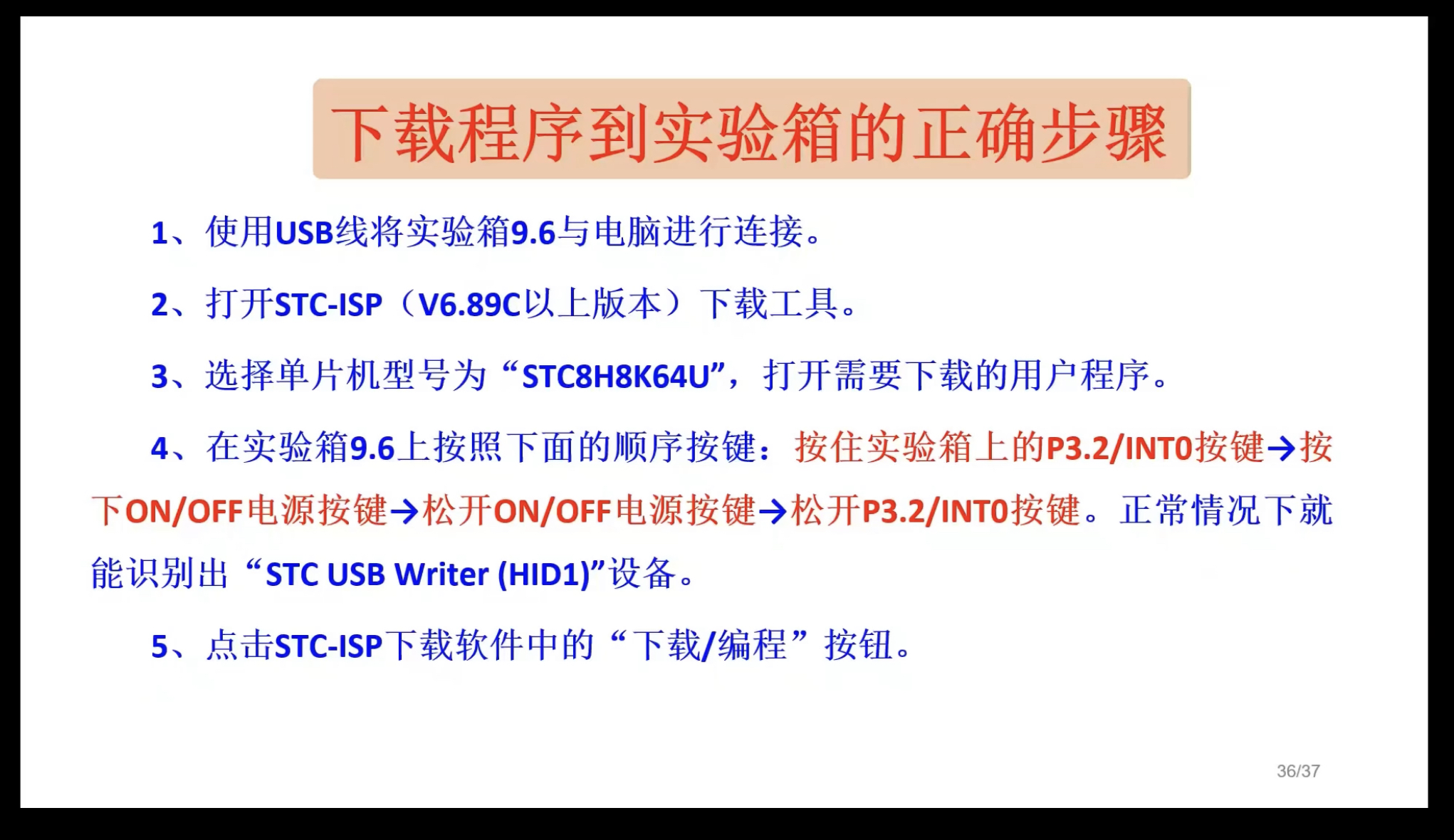 下载程序到实验箱的正确步骤

1、使用USB线将实验箱9.6与电脑进行连接。

2、打开STC-ISP（V6.89C以上版本）下载工具。

3、选择单片机型号为“STC8H8K64U”，打开需要下载的用户程序。

4、在实验箱9.6上按照下面的顺序按键：按住实验箱上的P3.2/INT0按键→按下ON/OFF电源按键→松开ON/OFF电源按键→松开P3.2/INT0按键。正常情况下就能识别出“STC USB Writer (HID1)”设备。

5、点击STC-ISP下载软件中的“下载/编程”按钮。

36/37